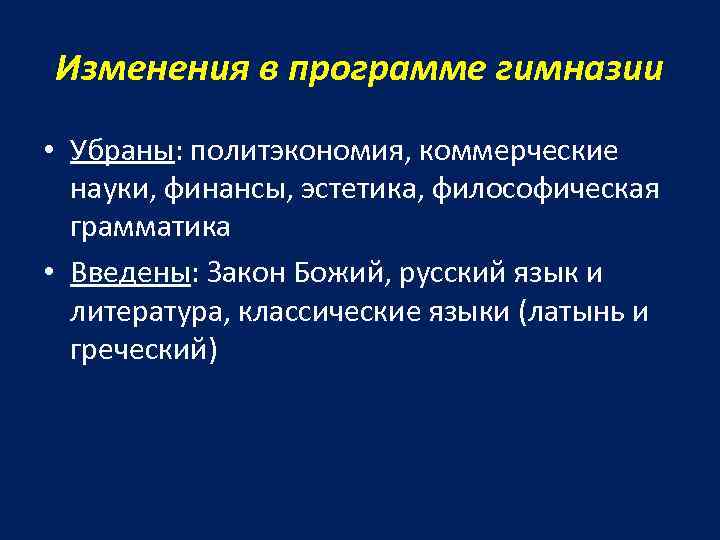 Изменения в программе гимназии

• Убраны: политэкономия, коммерческие науки, финансы, эстетика, философическая грамматика

• Введены: Закон Божий, русский язык и литература, классические языки (латынь и греческий)